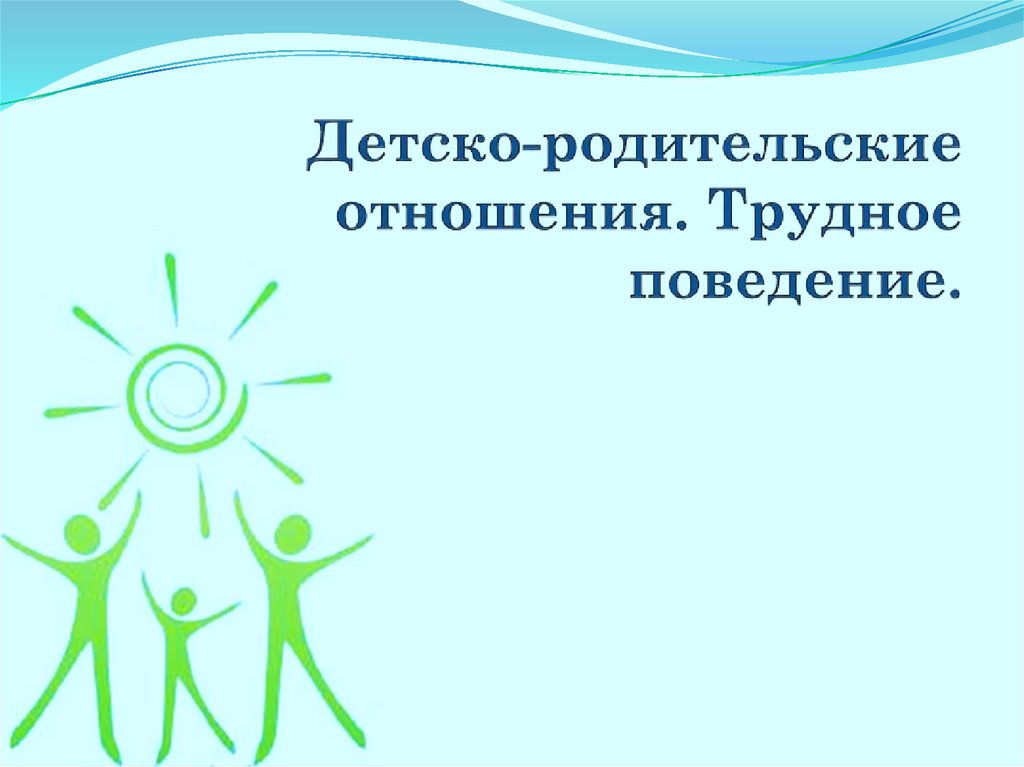 Детско-родительские отношения. Трудное поведение.